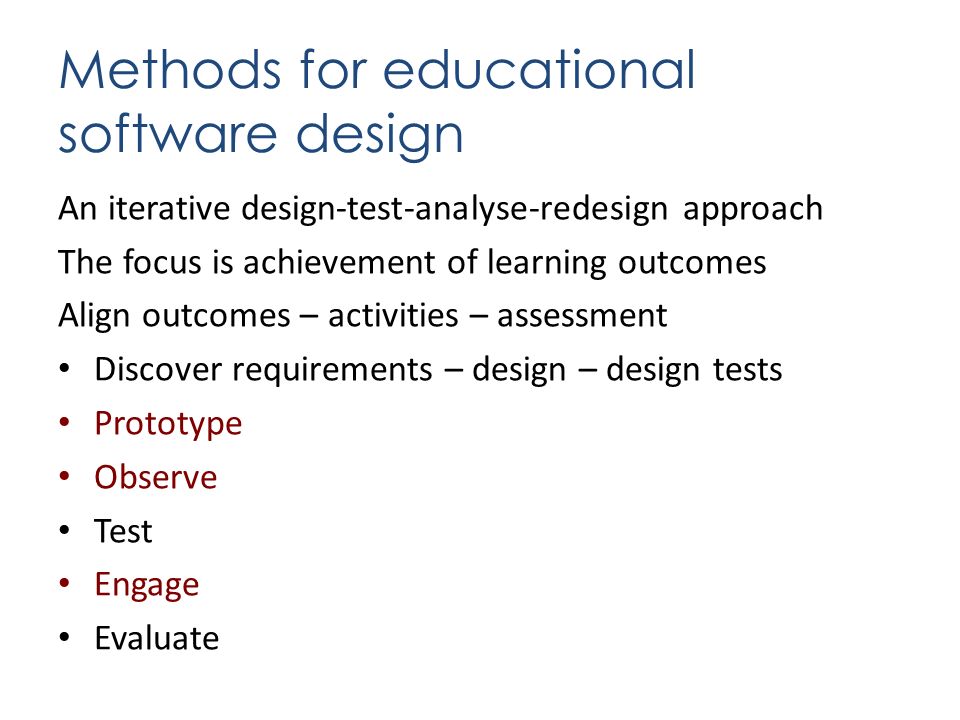 Methods for educational software design

An iterative design-test-analyse-redesign approach

The focus is achievement of learning outcomes

Align outcomes – activities – assessment

• Discover requirements – design – design tests
• Prototype
• Observe
• Test
• Engage
• Evaluate